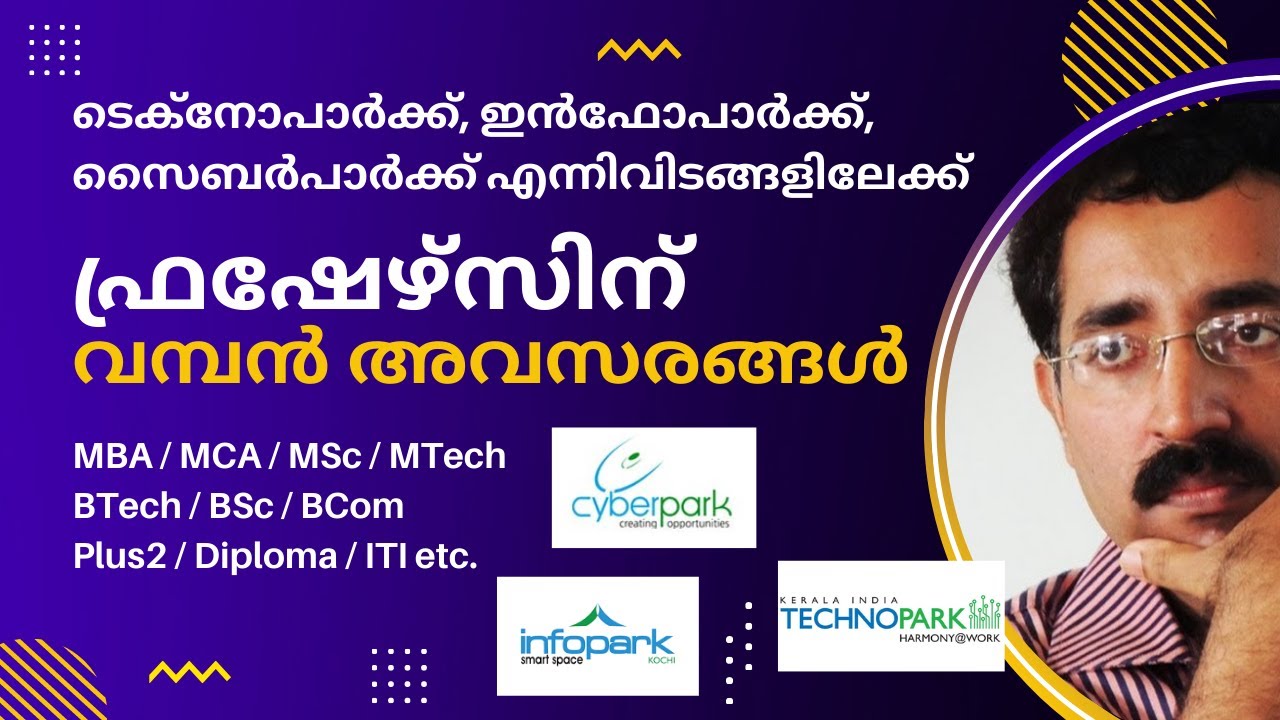 ടെക്നോപാർക്ക്, ഇൻഫോപാർക്ക്, സൈബർപാർക്ക് എന്നിവിടങ്ങളിലേക്ക്

ഫ്രഷേഴ്സിന്
വമ്പൻ അവസരങ്ങൾ

MBA / MCA / MSc / MTech
BTech / BSc / BCom
Plus2 / Diploma / ITI etc.

cyberpark
creating opportunities

infopark
smart space
KOCHI

KERALA INDIA
TECHNOPARK
HARMONY@WORK